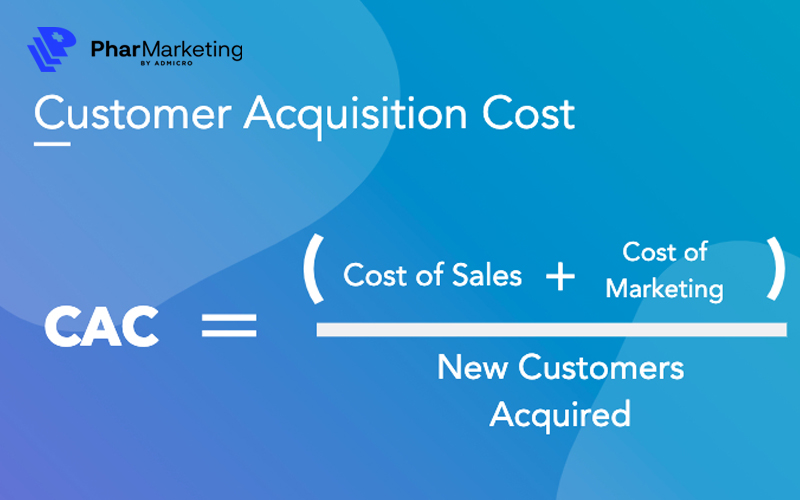 PharMarketing
BY ADMICRO

Customer Acquisition Cost

$CAC = \frac{(\text{Cost of Sales} + \text{Cost of Marketing})}{\text{New Customers Acquired}}$